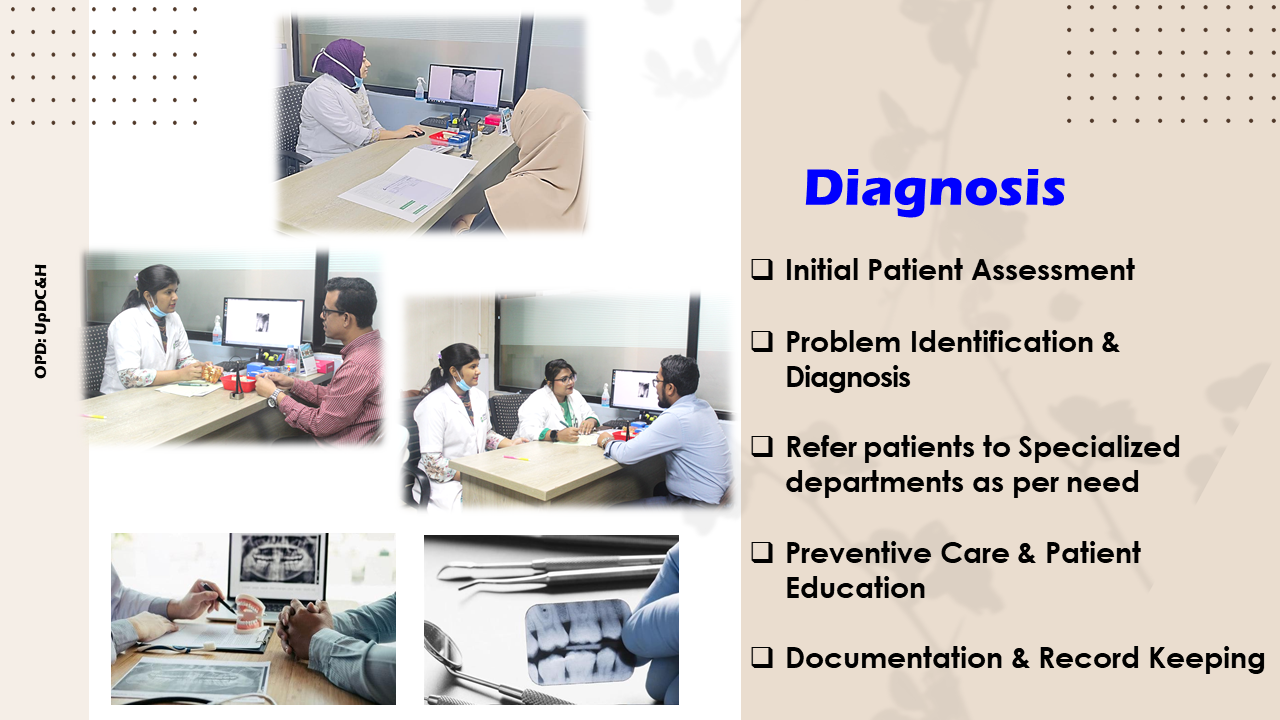 OPD: UpDC&H

Diagnosis

☐ Initial Patient Assessment

☐ Problem Identification & Diagnosis

☐ Refer patients to Specialized departments as per need

☐ Preventive Care & Patient Education

☐ Documentation & Record Keeping